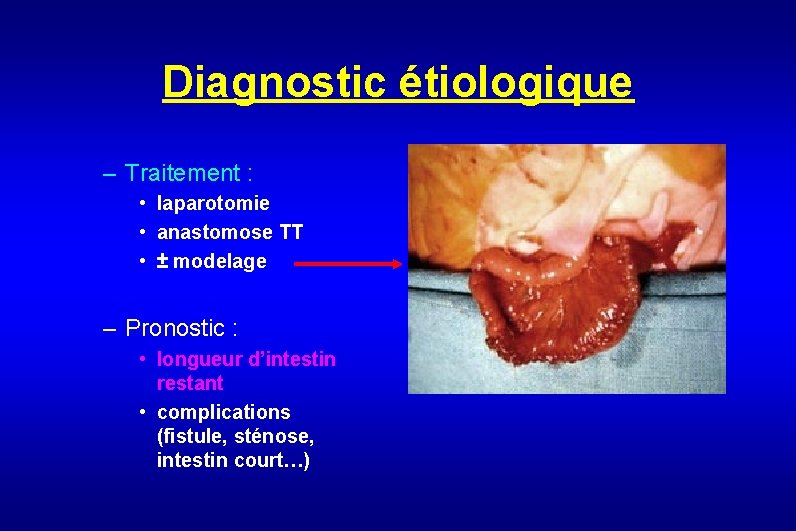 Diagnostic étiologique

– Traitement :
• laparotomie
• anastomose TT
• ± modelage

– Pronostic :
• longueur d'intestin restant
• complications (fistule, sténose, intestin court…)